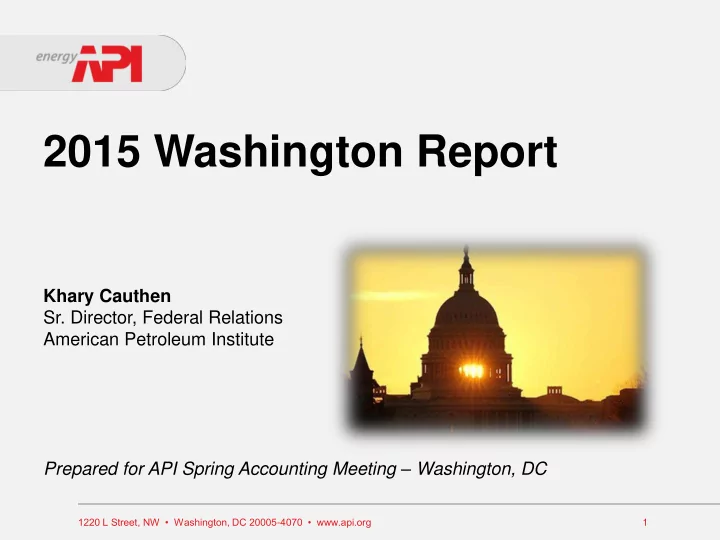 energy API

2015 Washington Report

Khary Cauthen
Sr. Director, Federal Relations
American Petroleum Institute

Prepared for API Spring Accounting Meeting – Washington, DC

1220 L Street, NW • Washington, DC 20005-4070 • www.api.org

1